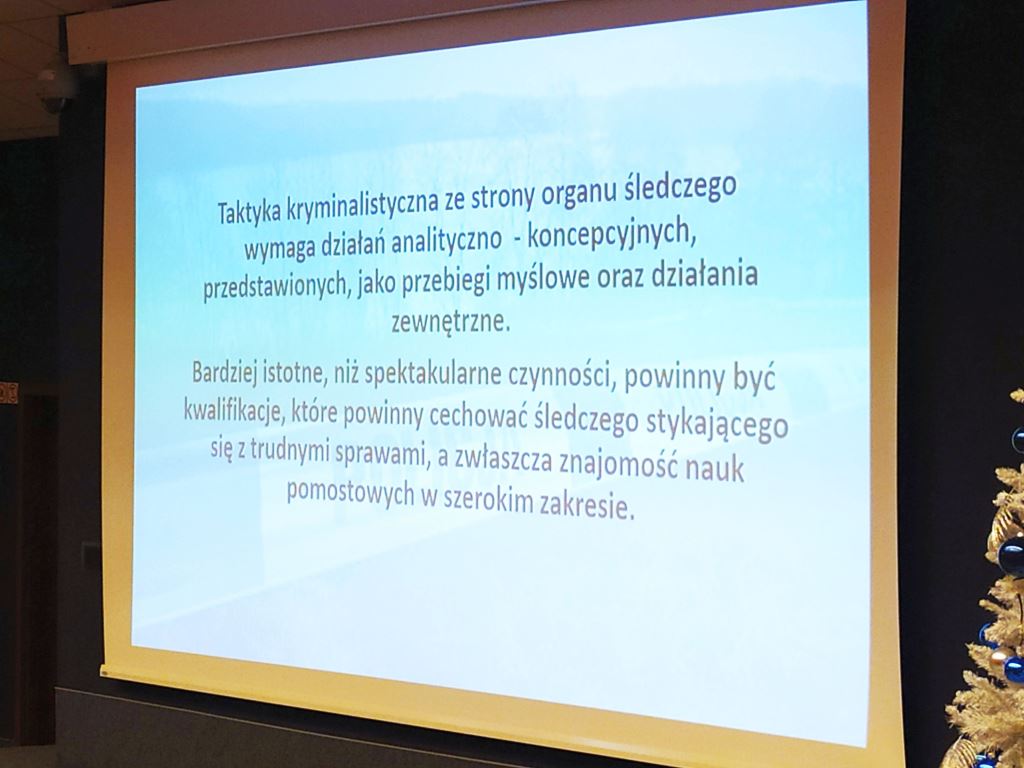 Taktyka kryminalistyczna ze strony organu śledczego wymaga działań analityczno - koncepcyjnych, przedstawionych, jako przebiegi myślowe oraz działania zewnętrzne.

Bardziej istotne, niż spektakularne czynności, powinny być kwalifikacje, które powinny cechować śledczego stykającego się z trudnymi sprawami, a zwłaszcza znajomość nauk pomostowych w szerokim zakresie.